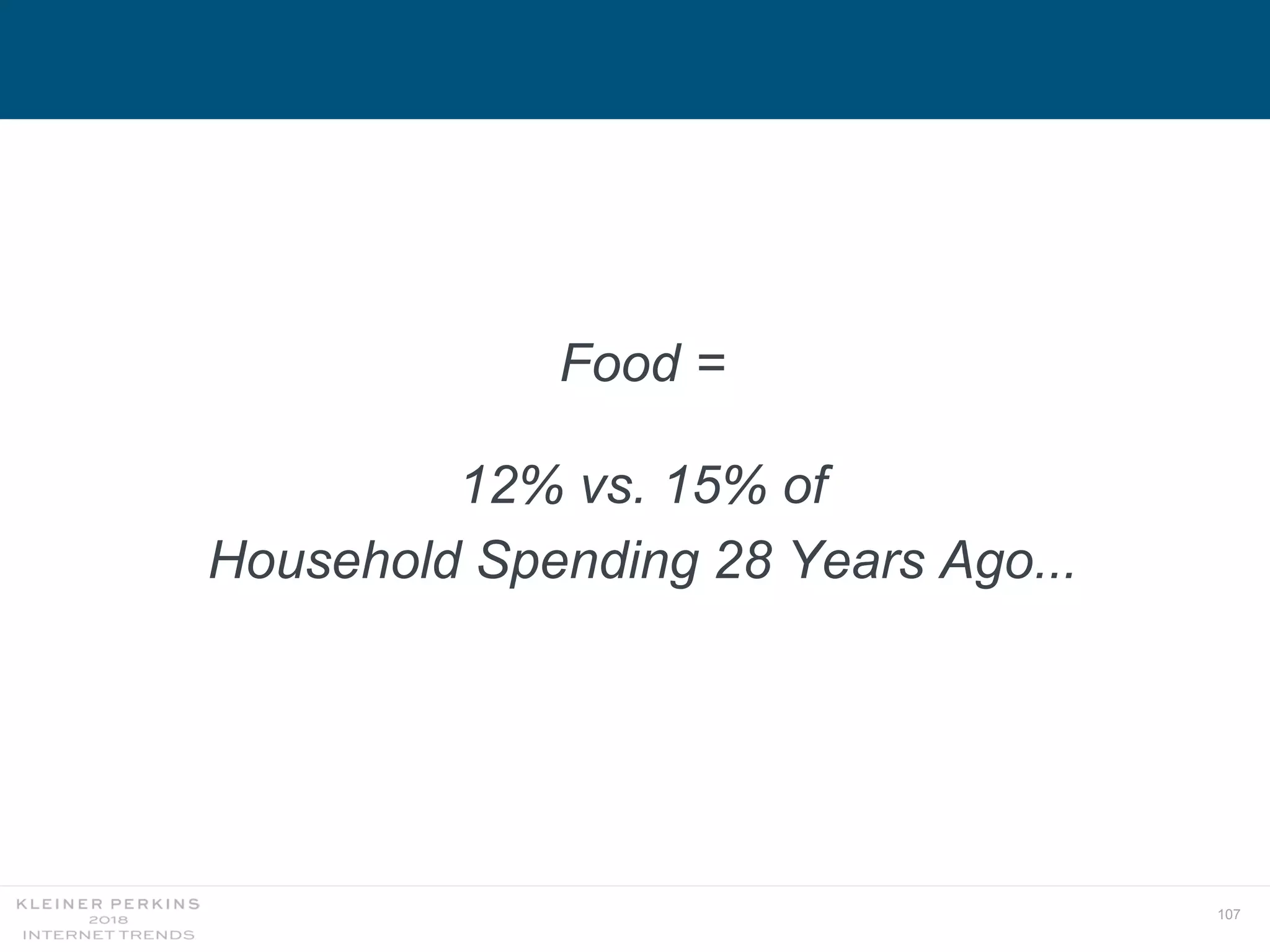 Food =

12% vs. 15% of
Household Spending 28 Years Ago...

KLEINER PERKINS
2018
INTERNET TRENDS

107